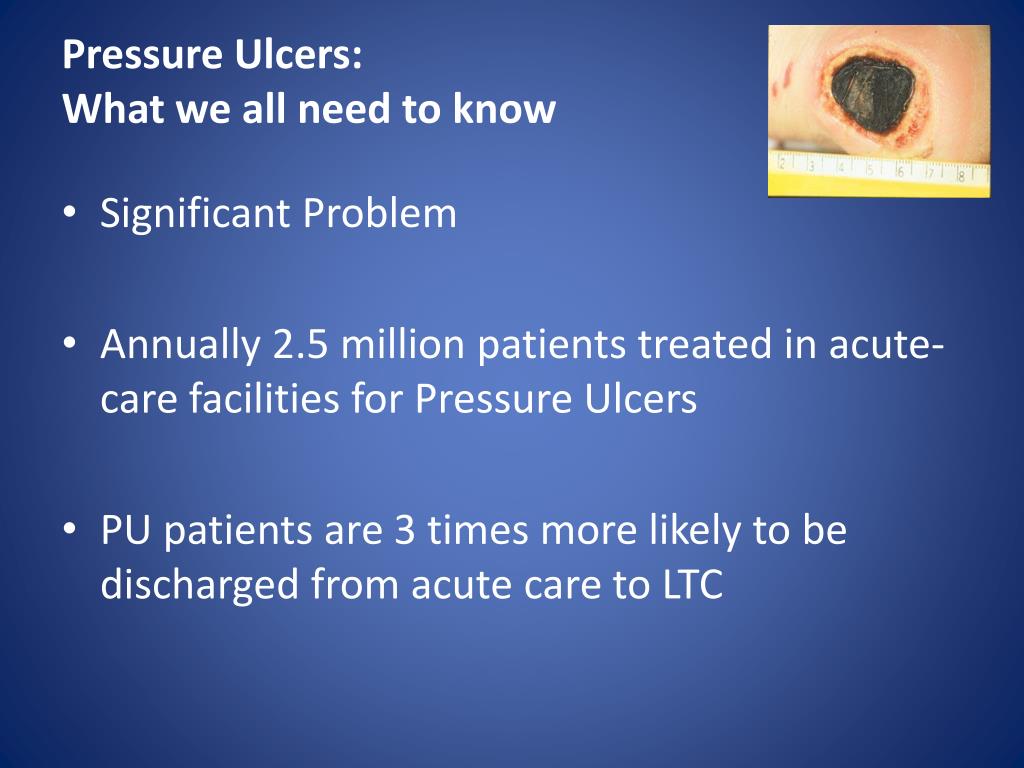 Pressure Ulcers:
What we all need to know

2 3 4 5 6 7 8

• Significant Problem

• Annually 2.5 million patients treated in acute-care facilities for Pressure Ulcers

• PU patients are 3 times more likely to be discharged from acute care to LTC